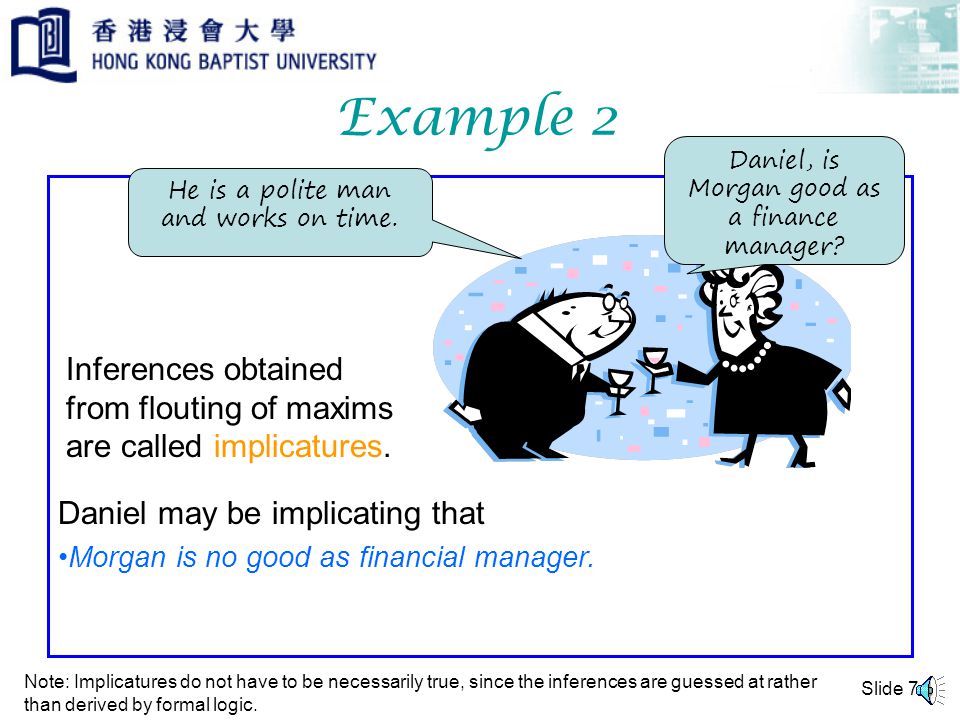 香港浸會大學
HONG KONG BAPTIST UNIVERSITY

Example 2

He is a polite man and works on time.

Daniel, is Morgan good as a finance manager?

Inferences obtained from flouting of maxims are called implicatures.

Daniel may be implicating that

•Morgan is no good as financial manager.

Note: Implicatures do not have to be necessarily true, since the inferences are guessed at rather than derived by formal logic.

Slide 7